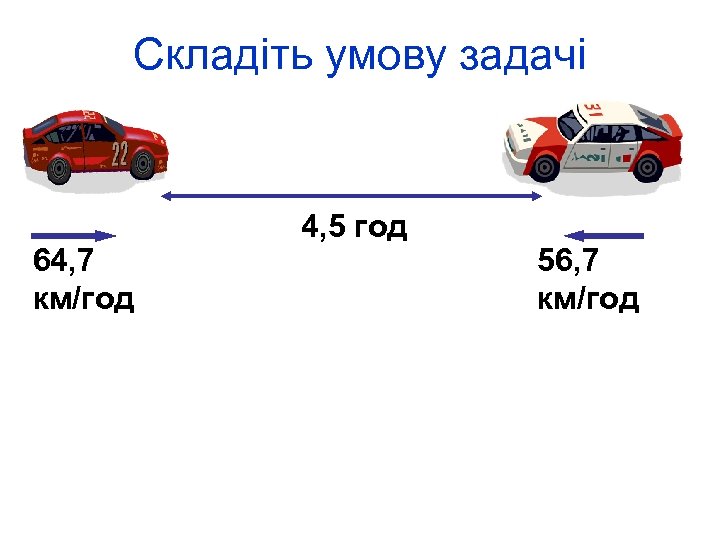 Складіть умову задачі

22

31

4,5 год

64,7 км/год

56,7 км/год